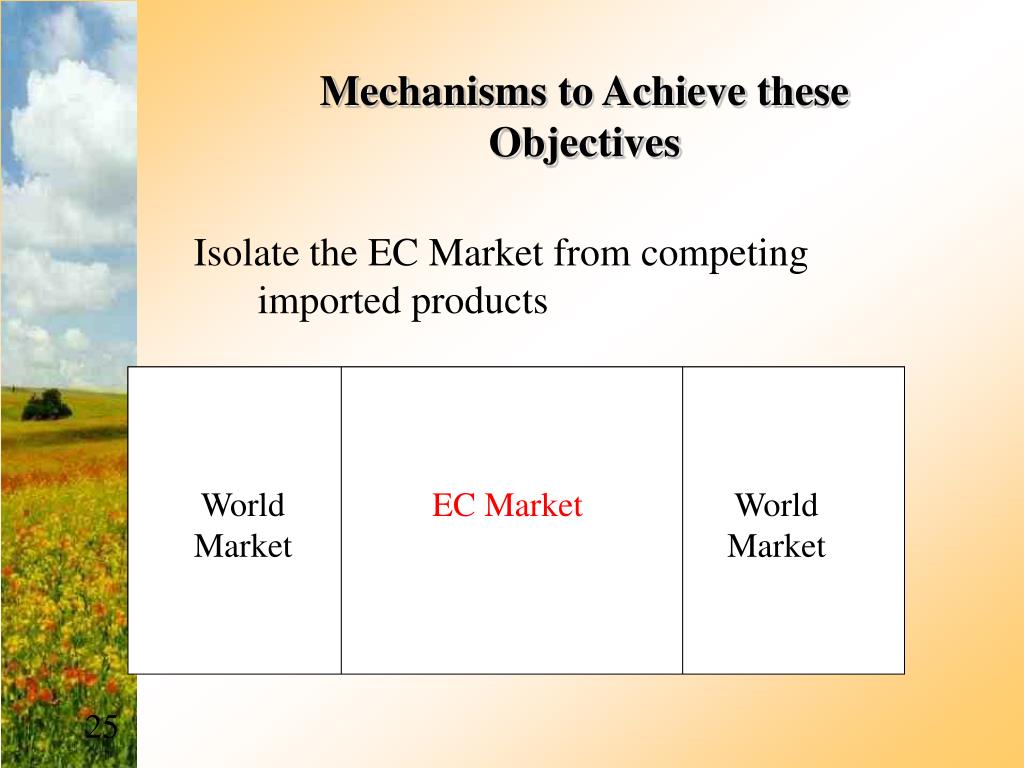 Mechanisms to Achieve these Objectives

Isolate the EC Market from competing imported products

| World Market | EC Market | World Market |
|---|---|---|

25